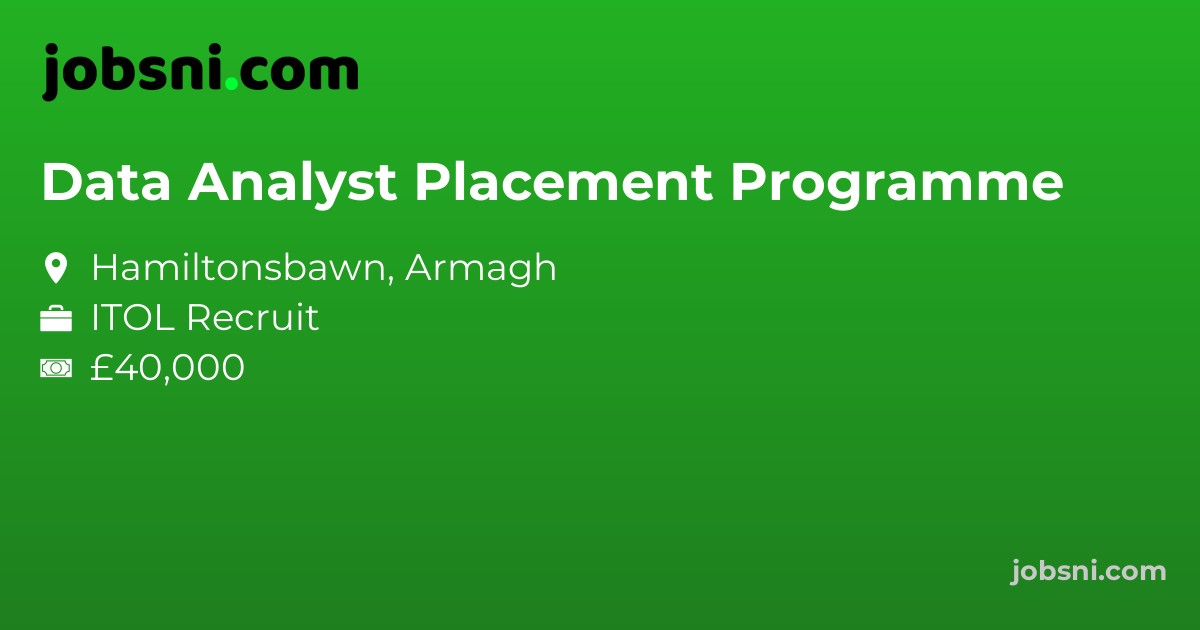 jobsni.com

Data Analyst Placement Programme

Hamiltonsbawn, Armagh
ITOL Recruit
£40,000

jobsni.com